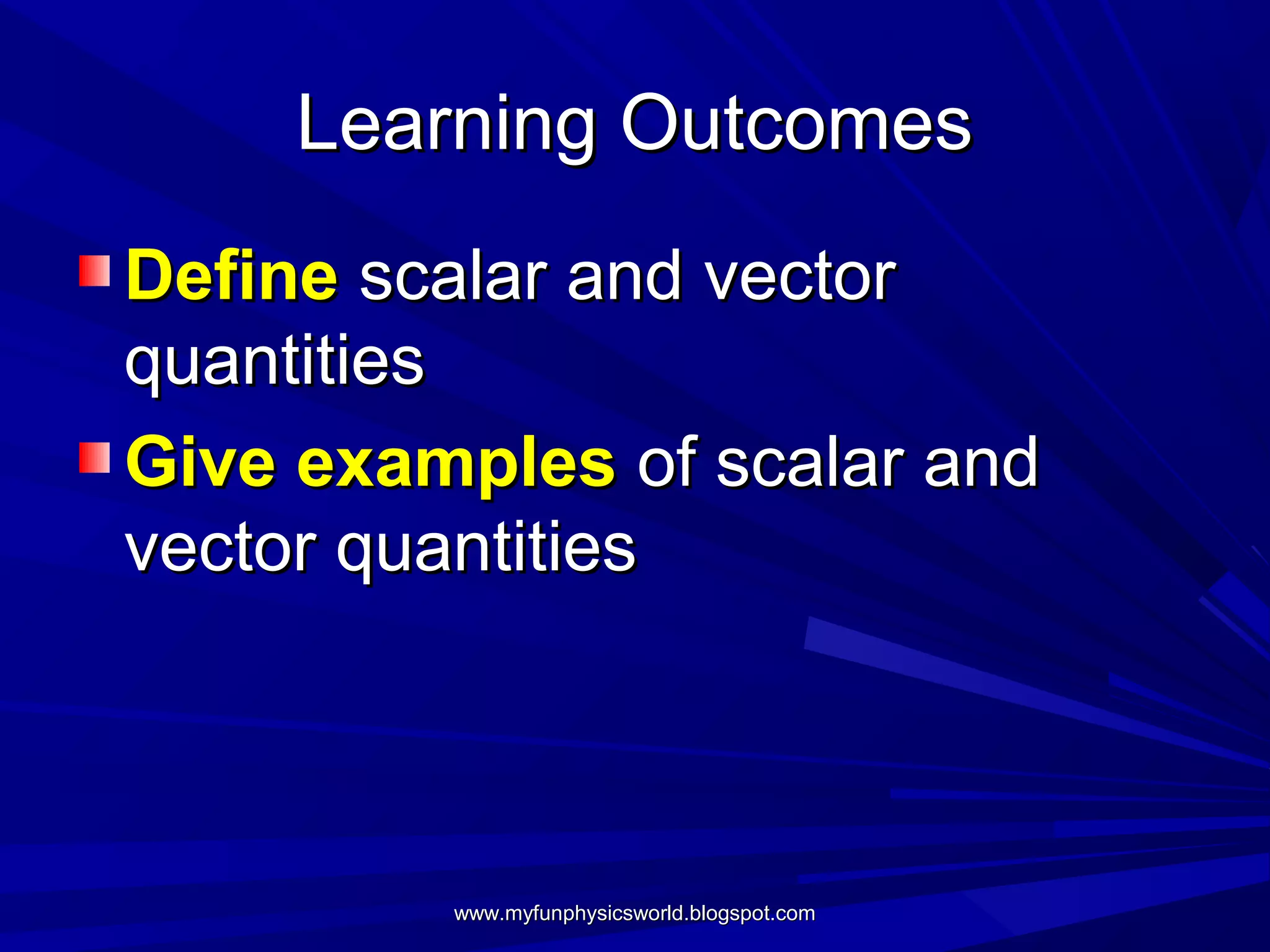 Learning Outcomes

Define scalar and vector quantities

Give examples of scalar and vector quantities

www.myfunphysicsworld.blogspot.com